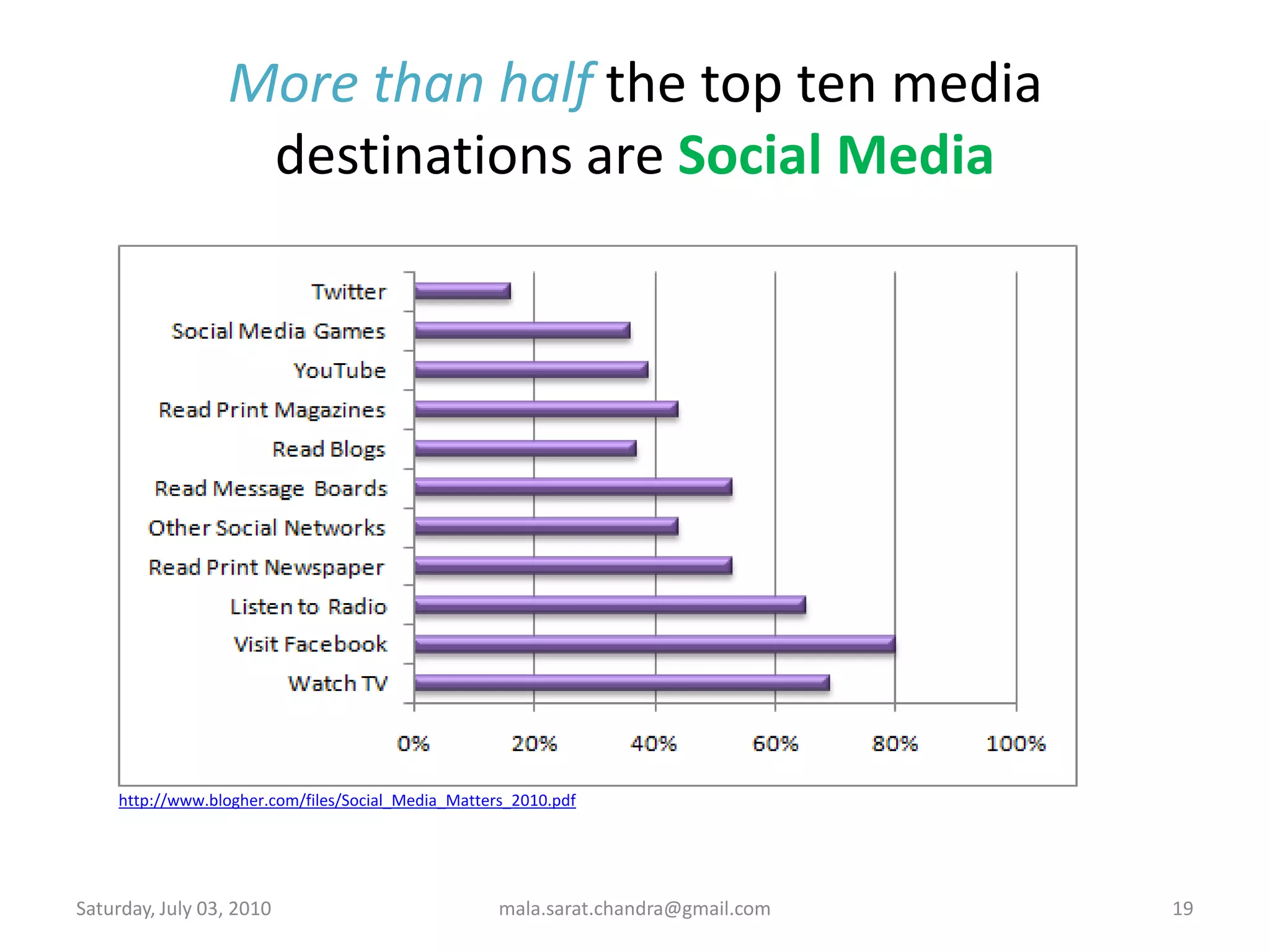 More than half the top ten media destinations are Social Media

Twitter
Social Media Games
YouTube
Read Print Magazines
Read Blogs
Read Message Boards
Other Social Networks
Read Print Newspaper
Listen to Radio
Visit Facebook
Watch TV

0% 20% 40% 60% 80% 100%

http://www.blogher.com/files/Social_Media_Matters_2010.pdf

Saturday, July 03, 2010
mala.sarat.chandra@gmail.com
19